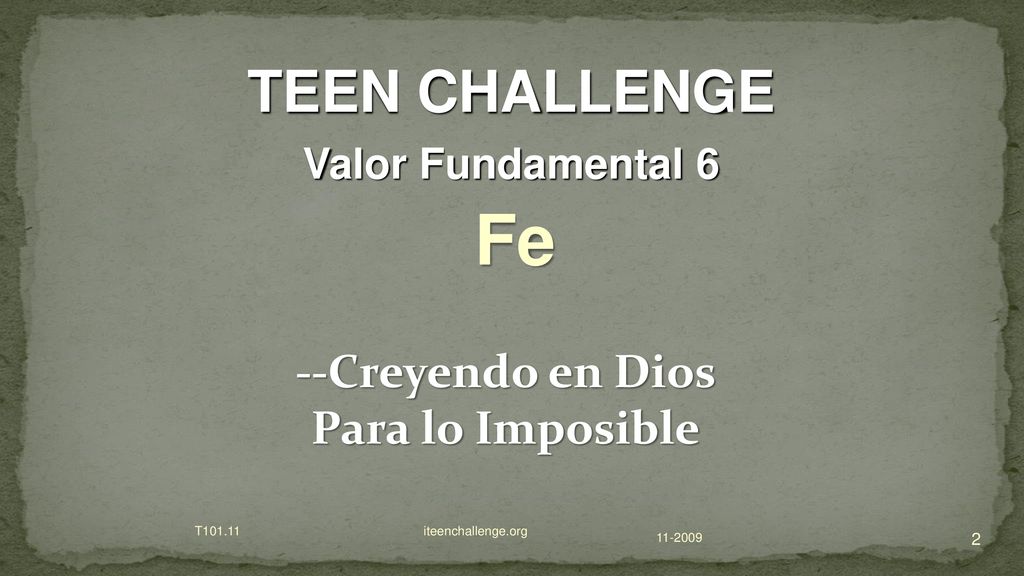 TEEN CHALLENGE

Valor Fundamental 6

Fe

--Creyendo en Dios Para lo Imposible

T101.11

iteenchallenge.org

11-2009

2